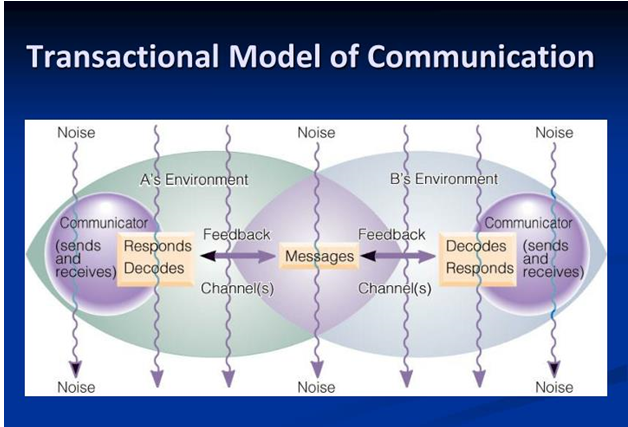 Transactional Model of Communication

Noise

Noise

Noise

A's Environment

B's Environment

Communicator (sends and receives)

Responds Decodes

Feedback

Channel(s)

Messages

Feedback

Channel(s)

Decodes Responds

Communicator (sends and receives)

Noise

Noise

Noise